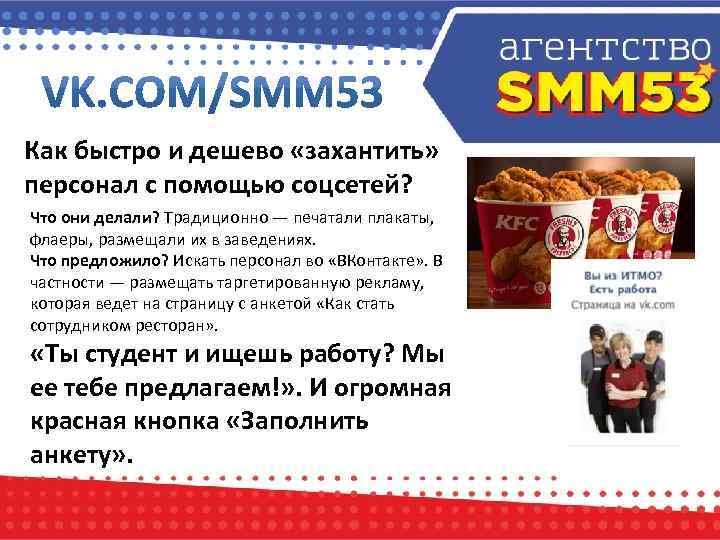 VK.COM/SMM53

агентство
SMM53

Как быстро и дешево «захантить» персонал с помощью соцсетей?

Что они делали? Традиционно — печатали плакаты, флаеры, размещали их в заведениях.
Что предложило? Искать персонал во «ВКонтакте». В частности — размещать таргетированную рекламу, которая ведет на страницу с анкетой «Как стать сотрудником ресторан».

«Ты студент и ищешь работу? Мы ее тебе предлагаем!». И огромная красная кнопка «Заполнить анкету».

KFC

Вы из ИТМО?
Есть работа
Страница на vk.com